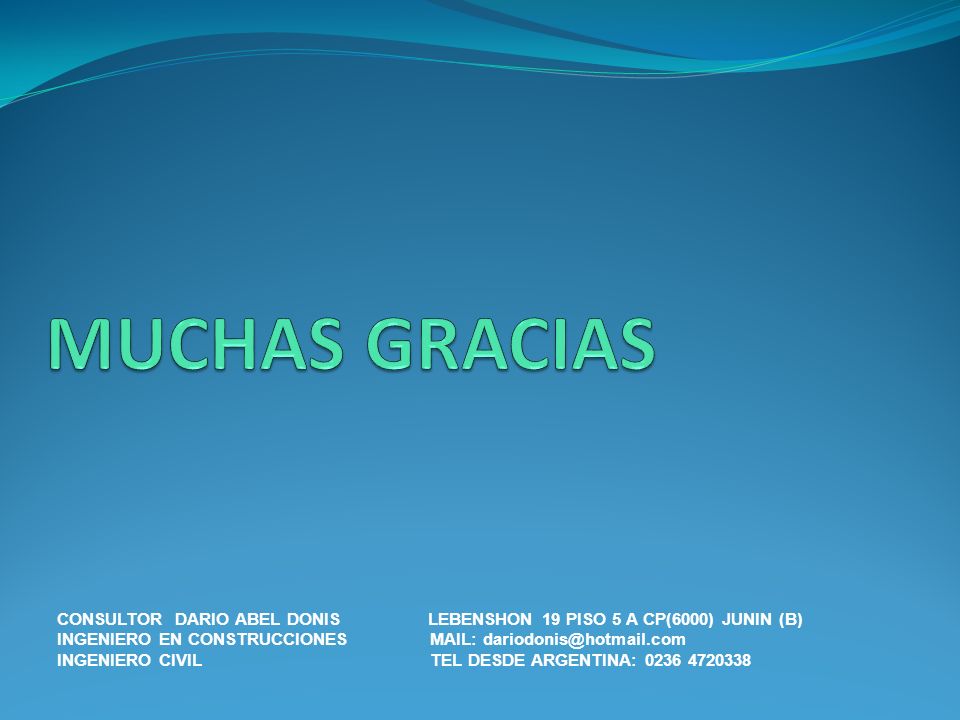 MUCHAS GRACIAS

CONSULTOR DARIO ABEL DONIS
INGENIERO EN CONSTRUCCIONES
INGENIERO CIVIL

LEBENSHON 19 PISO 5 A CP(6000) JUNIN (B)
MAIL: dariodonis@hotmail.com
TEL DESDE ARGENTINA: 0236 4720338